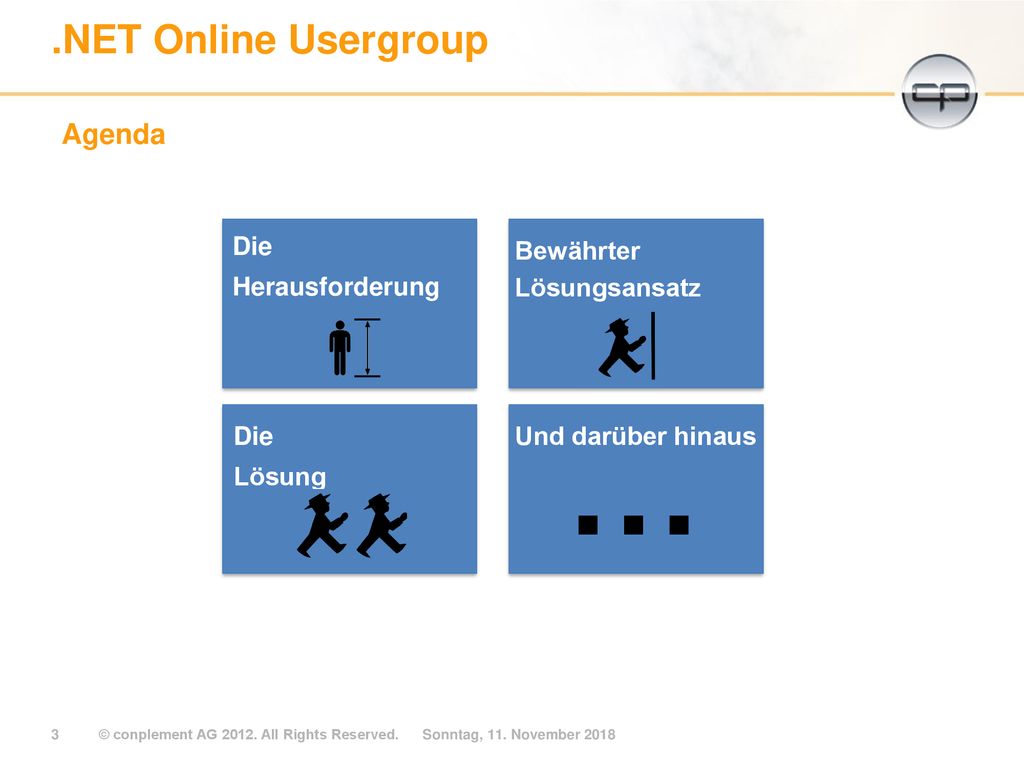 .NET Online Usergroup

cp

Agenda

Die Herausforderung

Bewährter Lösungsansatz

Die Lösung

Und darüber hinaus

...

3 © conplement AG 2012. All Rights Reserved. Sonntag, 11. November 2018